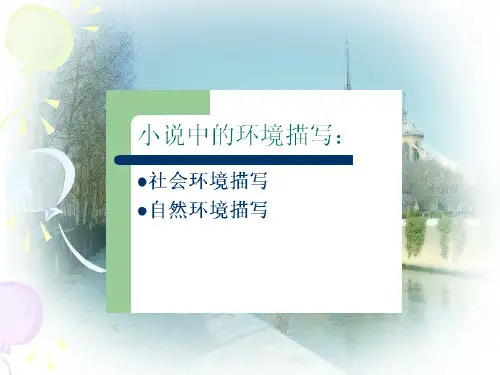 小说中的环境描写：

●社会环境描写
●自然环境描写